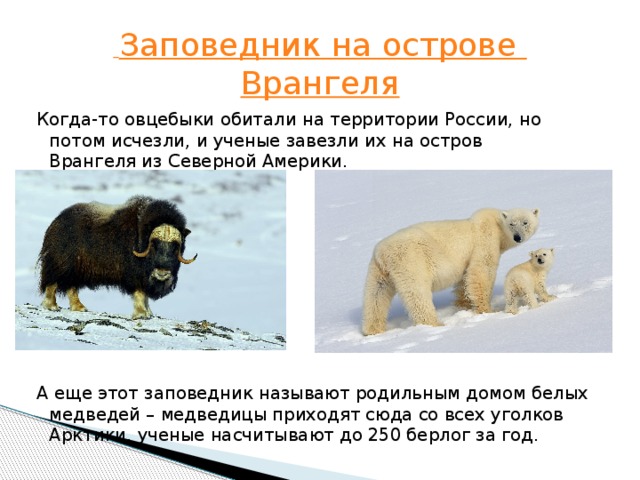 Заповедник на острове Врангеля

Когда-то овцебыки обитали на территории России, но потом исчезли, и ученые завезли их на остров Врангеля из Северной Америки.

А еще этот заповедник называют родильным домом белых медведей – медведицы приходят сюда со всех уголков Арктики, ученые насчитывают до 250 берлог за год.